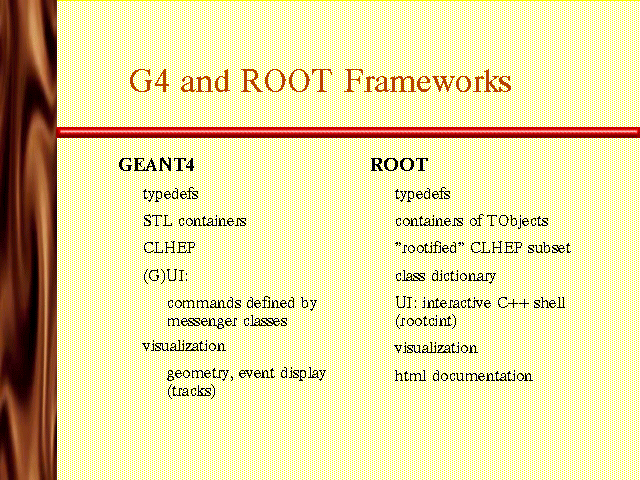 G4 and ROOT Frameworks

GEANT4

typedefs

STL containers

CLHEP

(G)UI:

commands defined by messenger classes

visualization

geometry, event display (tracks)

ROOT

typedefs

containers of TObjects

"rootified" CLHEP subset

class dictionary

UI: interactive C++ shell (rootcint)

visualization

html documentation